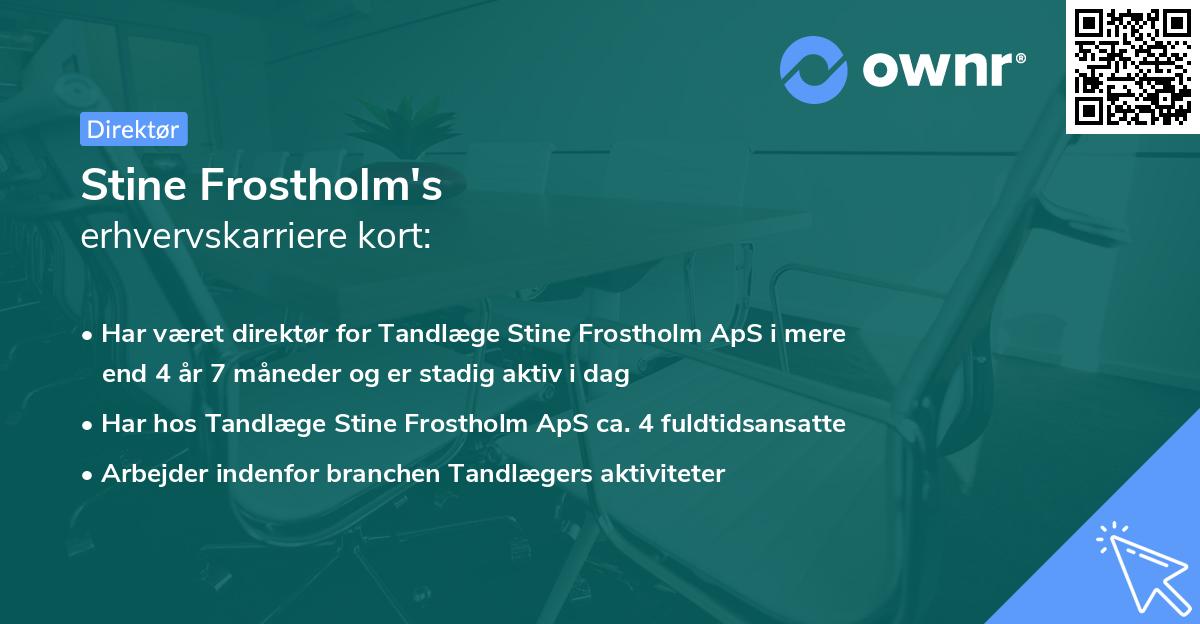 ownr®

Direktør

Stine Frostholm's
erhvervskarriere kort:

• Har været direktør for Tandlæge Stine Frostholm ApS i mere end 4 år 7 måneder og er stadig aktiv i dag

• Har hos Tandlæge Stine Frostholm ApS ca. 4 fuldtidsansatte

• Arbejder indenfor branchen Tandlægers aktiviteter